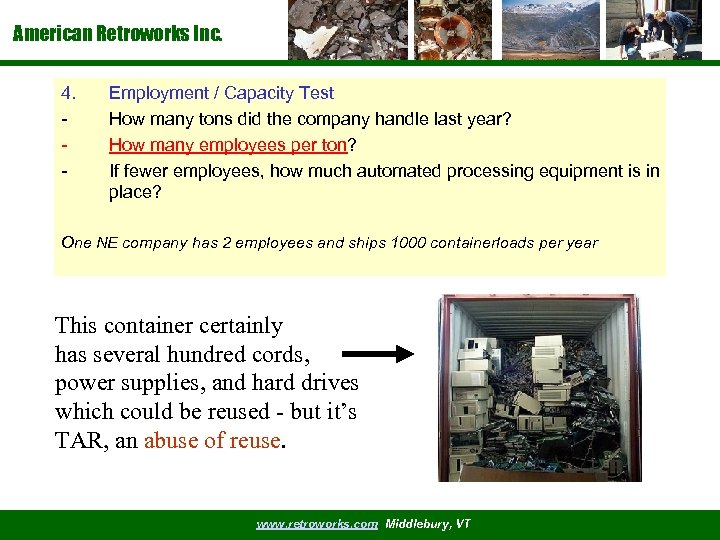 American Retroworks Inc.

4. Employment / Capacity Test
- How many tons did the company handle last year?
- How many employees per ton?
- If fewer employees, how much automated processing equipment is in place?

One NE company has 2 employees and ships 1000 containerloads per year

This container certainly has several hundred cords, power supplies, and hard drives which could be reused - but it's TAR, an abuse of reuse.

www.retroworks.com Middlebury, VT